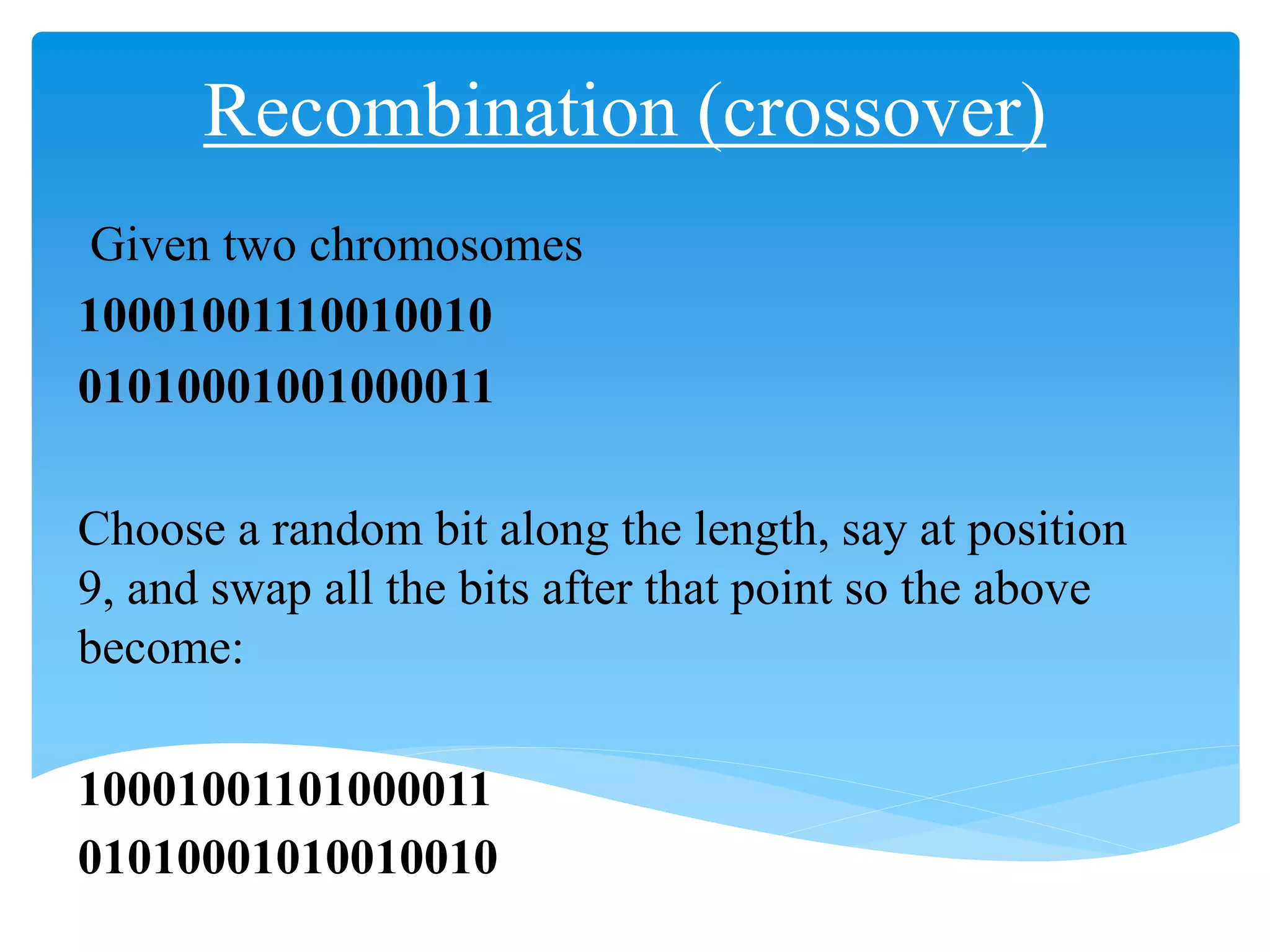 Recombination (crossover)

Given two chromosomes

10001001110010010

01010001001000011

Choose a random bit along the length, say at position 9, and swap all the bits after that point so the above become:

10001001101000011

01010001010010010